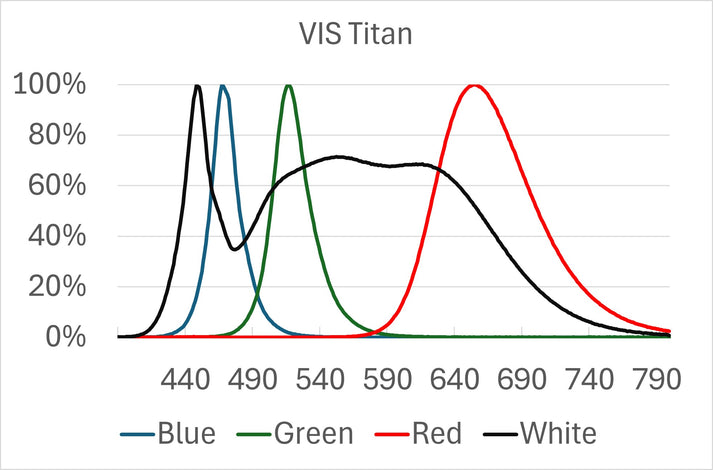 VIS Titan

100%
80%
60%
40%
20%
0%

440 490 540 590 640 690 740 790

Blue Green Red White